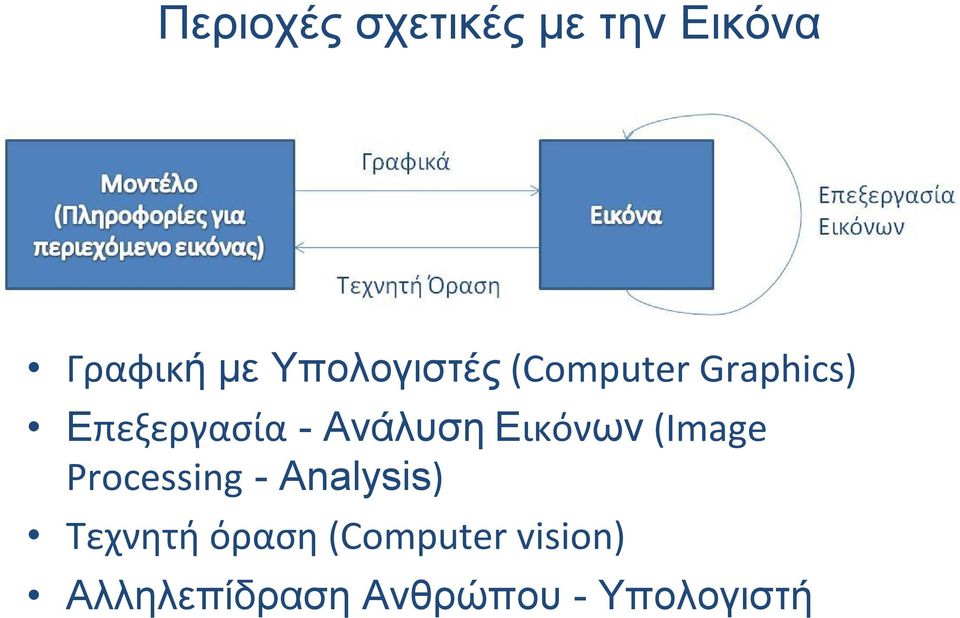 Περιοχές σχετικές με την Εικόνα

Μοντέλο
(Πληροφορίες για περιεχόμενο εικόνας)

Γραφικά

Τεχνητή Όραση

Εικόνα

Επεξεργασία Εικόνων

• Γραφική με Υπολογιστές (Computer Graphics)
• Επεξεργασία - Ανάλυση Εικόνων (Image Processing - Analysis)
• Τεχνητή όραση (Computer vision)
• Αλληλεπίδραση Ανθρώπου - Υπολογιστή